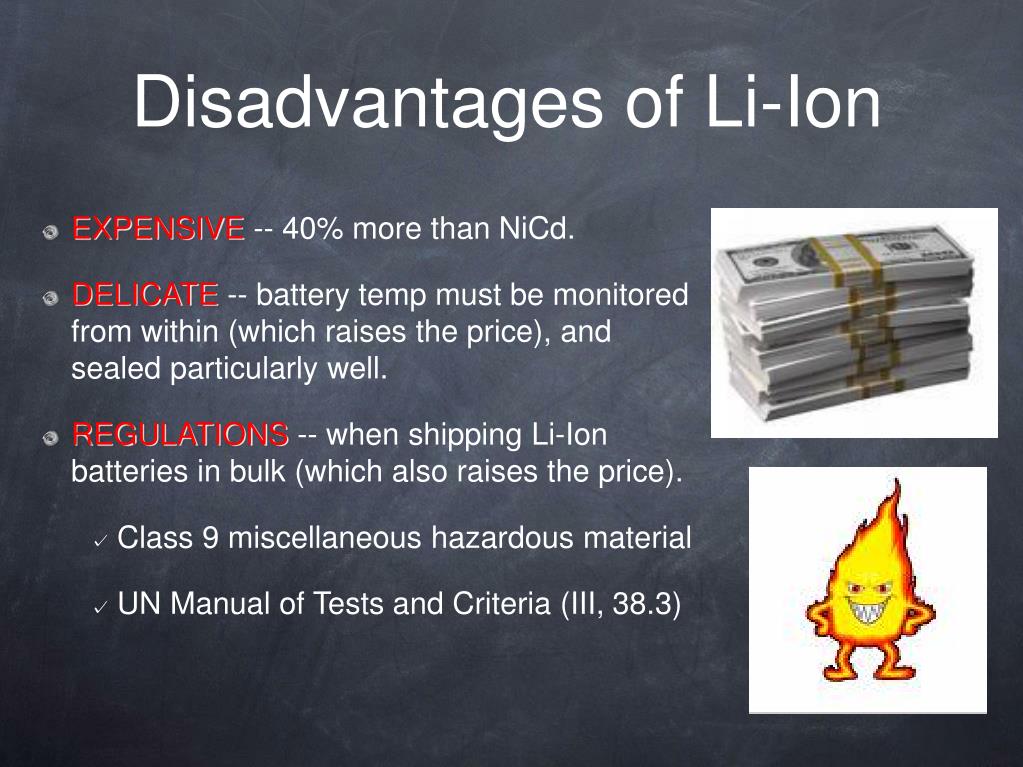 Disadvantages of Li-Ion

EXPENSIVE -- 40% more than NiCd.

DELICATE -- battery temp must be monitored from within (which raises the price), and sealed particularly well.

REGULATIONS -- when shipping Li-Ion batteries in bulk (which also raises the price).

✓ Class 9 miscellaneous hazardous material

✓ UN Manual of Tests and Criteria (III, 38.3)